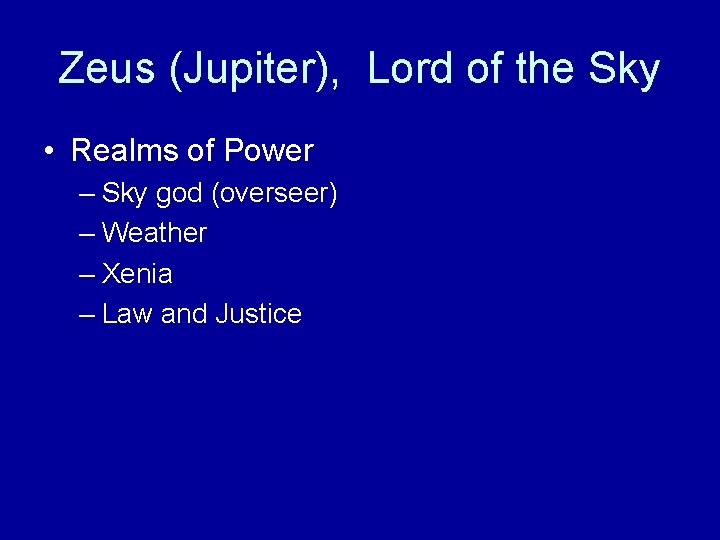 Zeus (Jupiter), Lord of the Sky

• Realms of Power
– Sky god (overseer)
– Weather
– Xenia
– Law and Justice